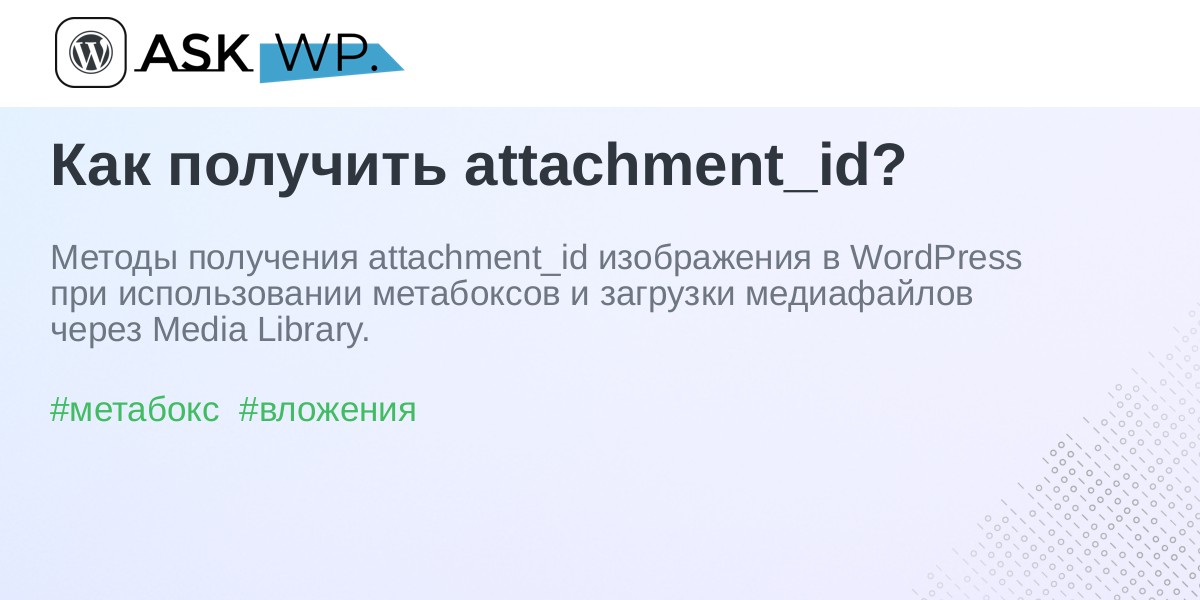 ASK WP.

Как получить attachment_id?

Методы получения attachment_id изображения в WordPress при использовании метабоксов и загрузки медиафайлов через Media Library.

#метабокс #вложения